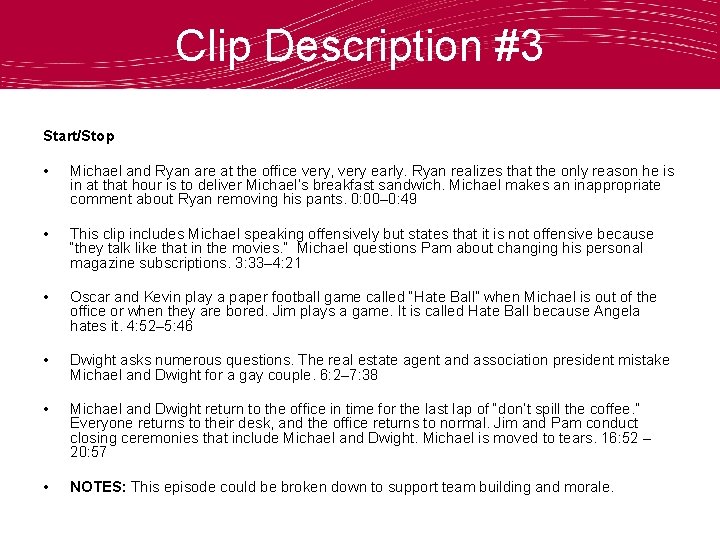 Clip Description #3

Start/Stop

• Michael and Ryan are at the office very, very early. Ryan realizes that the only reason he is in at that hour is to deliver Michael's breakfast sandwich. Michael makes an inappropriate comment about Ryan removing his pants. 0:00–0:49

• This clip includes Michael speaking offensively but states that it is not offensive because "they talk like that in the movies." Michael questions Pam about changing his personal magazine subscriptions. 3:33–4:21

• Oscar and Kevin play a paper football game called "Hate Ball" when Michael is out of the office or when they are bored. Jim plays a game. It is called Hate Ball because Angela hates it. 4:52–5:46

• Dwight asks numerous questions. The real estate agent and association president mistake Michael and Dwight for a gay couple. 6:2–7:38

• Michael and Dwight return to the office in time for the last lap of "don't spill the coffee." Everyone returns to their desk, and the office returns to normal. Jim and Pam conduct closing ceremonies that include Michael and Dwight. Michael is moved to tears. 16:52 – 20:57

• NOTES: This episode could be broken down to support team building and morale.